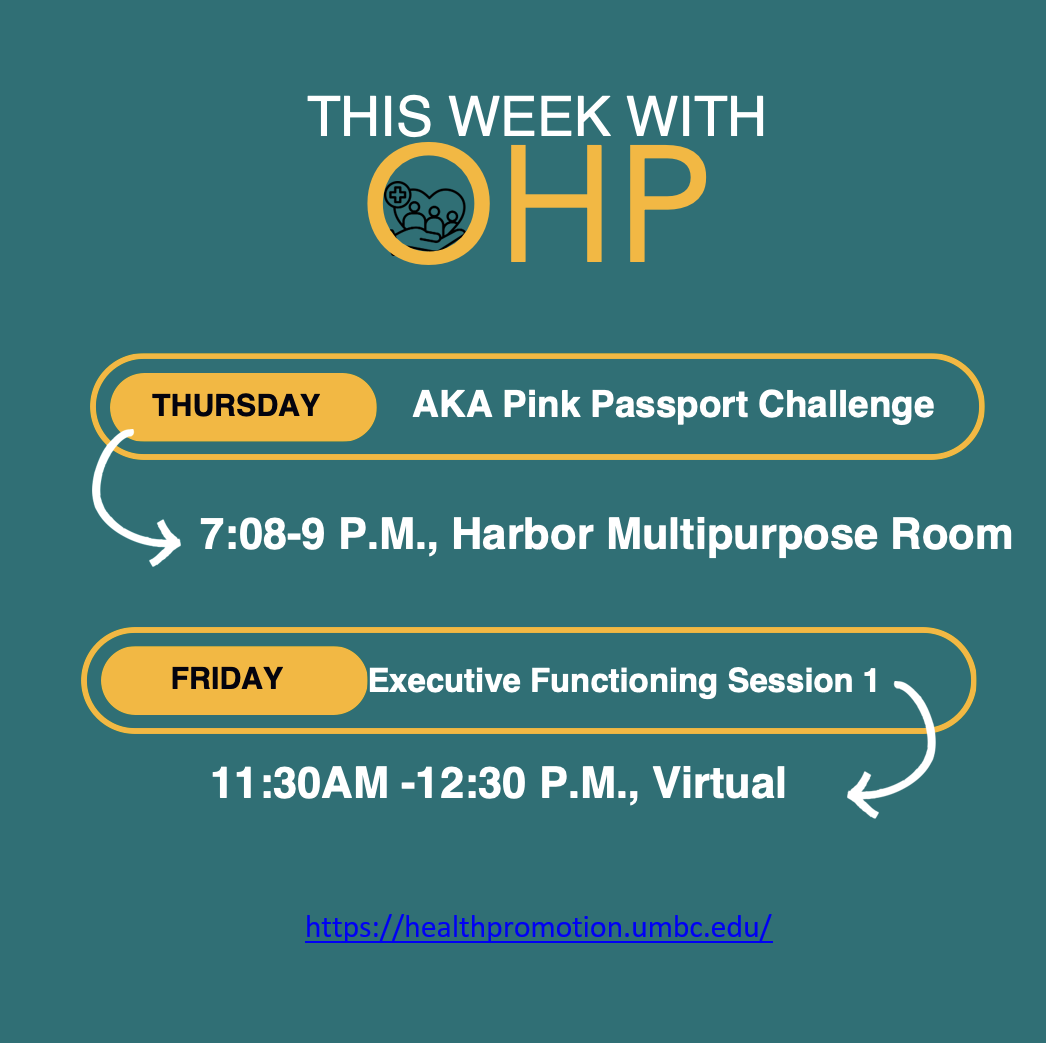 THIS WEEK WITH
OHP

THURSDAY AKA Pink Passport Challenge

7:08-9 P.M., Harbor Multipurpose Room

FRIDAY Executive Functioning Session 1

11:30AM -12:30 P.M., Virtual

https://healthpromotion.umbc.edu/